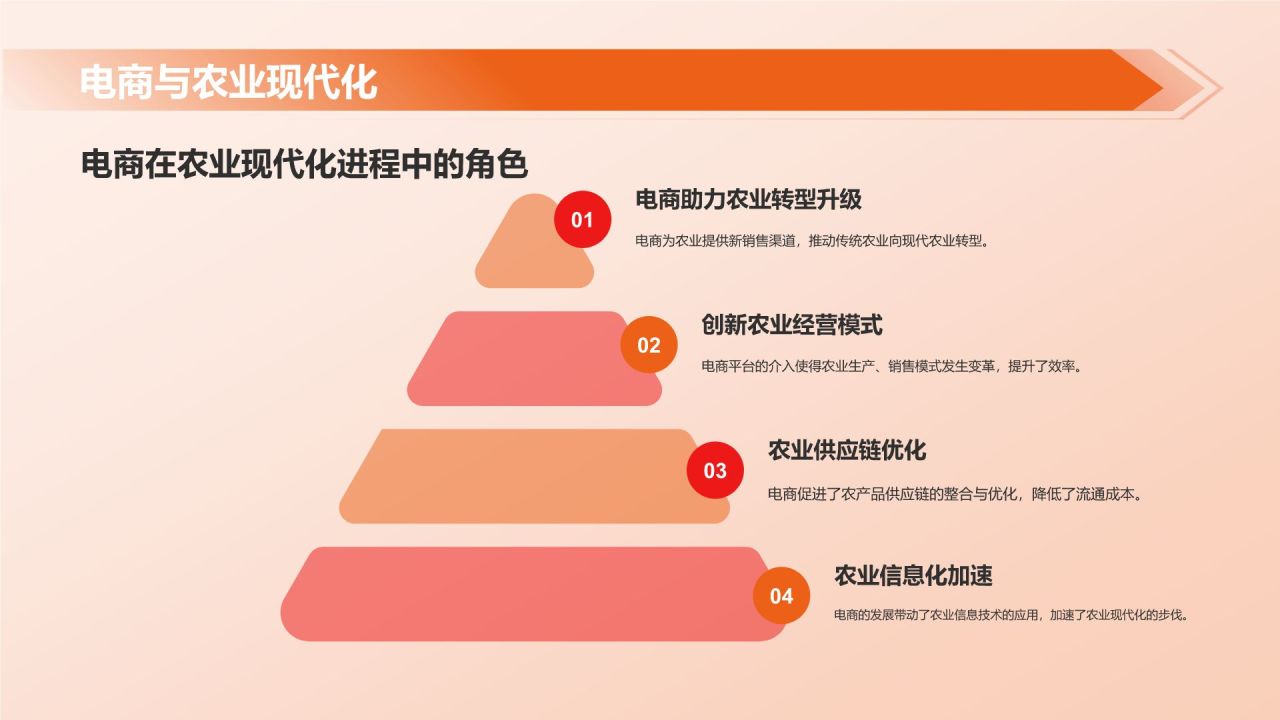 电商与农业现代化

电商在农业现代化进程中的角色

01

电商助力农业转型升级

电商为农业提供新销售渠道，推动传统农业向现代农业转型。

02

创新农业经营模式

电商平台的介入使得农业生产、销售模式发生变革，提升了效率。

03

农业供应链优化

电商促进了农产品供应链的整合与优化，降低了流通成本。

04

农业信息化加速

电商的发展带动了农业信息技术的应用，加速了农业现代化的步伐。